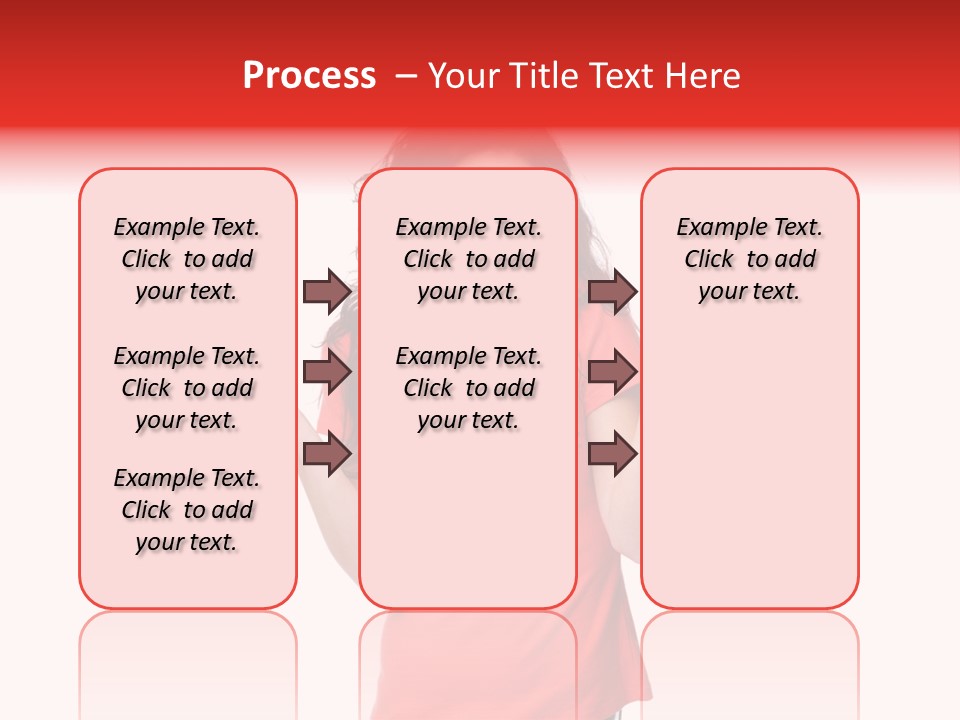 Process – Your Title Text Here

Example Text. Click to add your text.

Example Text. Click to add your text.

Example Text. Click to add your text.

Example Text. Click to add your text.

Example Text. Click to add your text.

Example Text. Click to add your text.